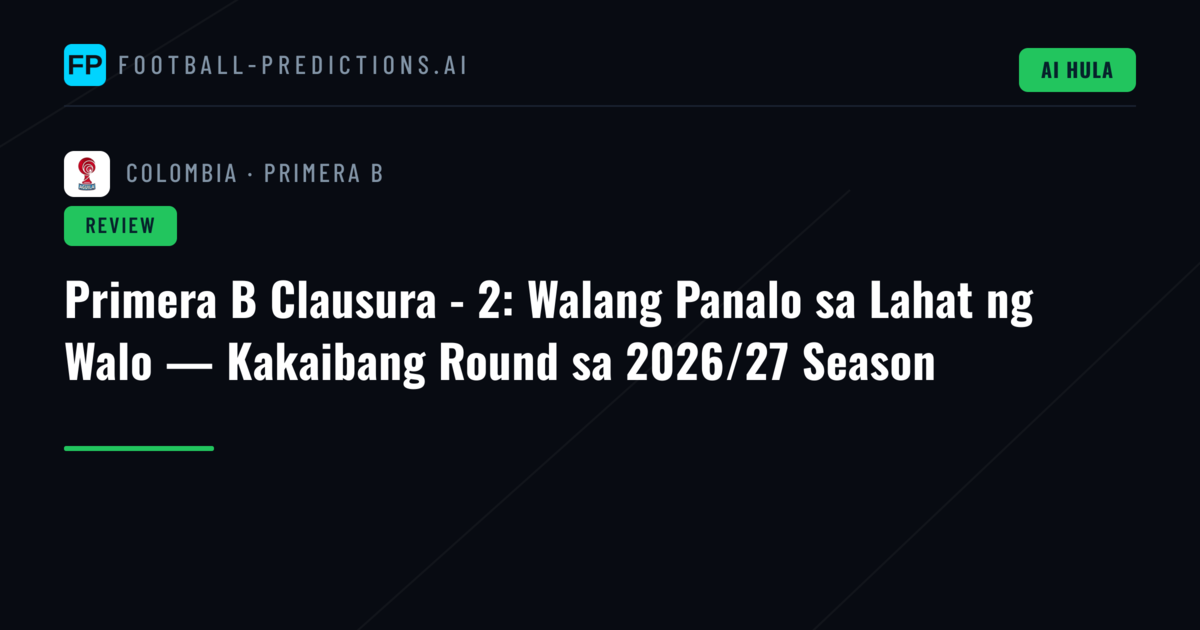 FP FOOTBALL-PREDICTIONS.AI

AI HULA

COLOMBIA · PRIMERA B

REVIEW

Primera B Clausura - 2: Walang Panalo sa Lahat ng Walo — Kakaibang Round sa 2026/27 Season